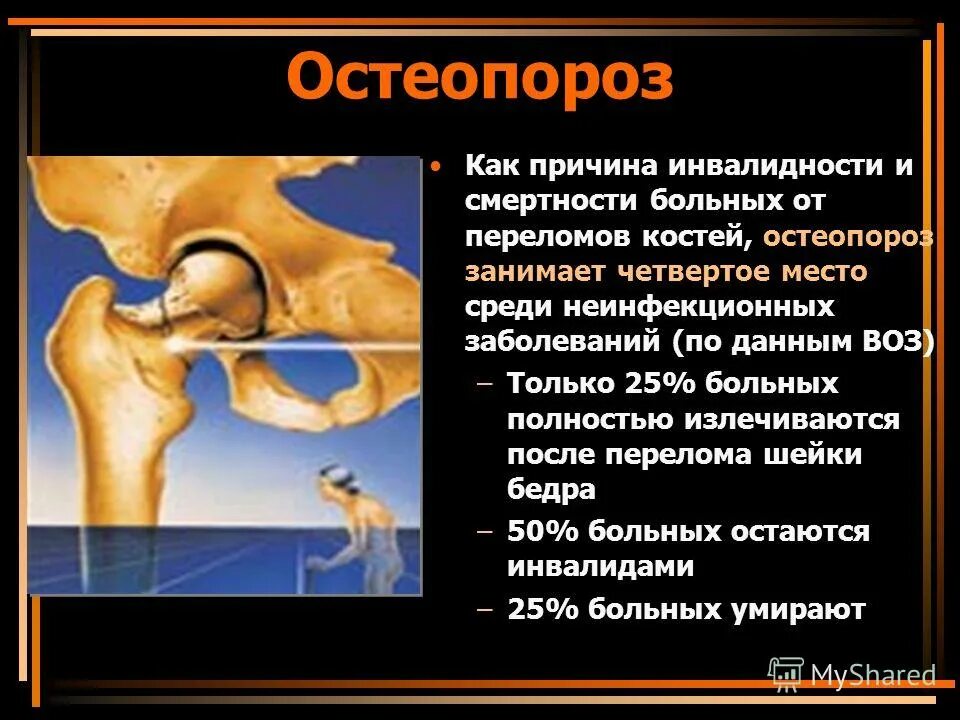 Остеопороз

• Как причина инвалидности и смертности больных от переломов костей, остеопороз занимает четвертое место среди неинфекционных заболеваний (по данным ВОЗ)
– Только 25% больных полностью излечиваются после перелома шейки бедра
– 50% больных остаются инвалидами
– 25% больных умирают

MyShared